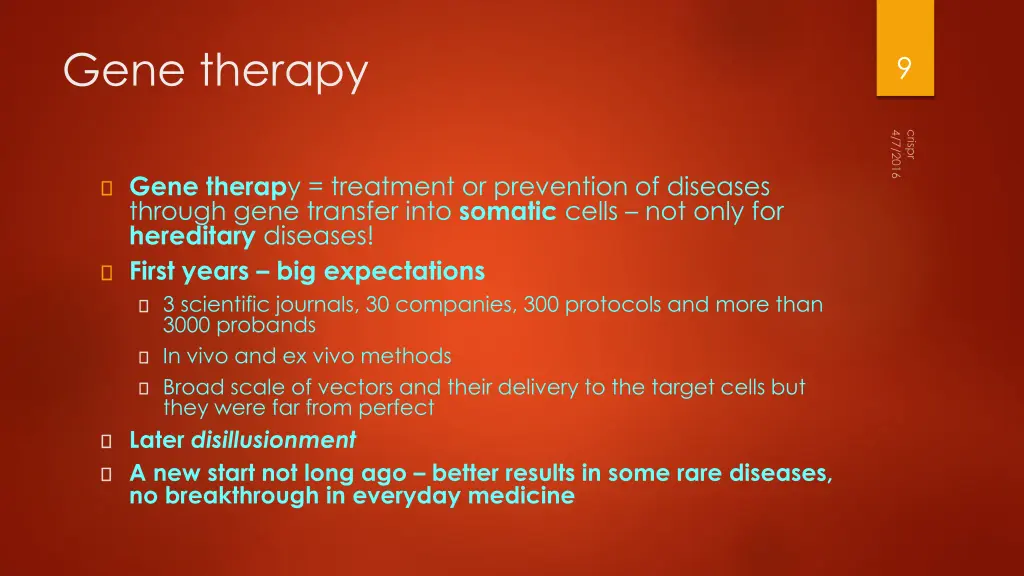 Gene therapy

9

crispr
4/7/2016

Gene therapy = treatment or prevention of diseases through gene transfer into somatic cells – not only for hereditary diseases!

First years – big expectations

3 scientific journals, 30 companies, 300 protocols and more than 3000 probands

In vivo and ex vivo methods

Broad scale of vectors and their delivery to the target cells but they were far from perfect

Later disillusionment

A new start not long ago – better results in some rare diseases, no breakthrough in everyday medicine